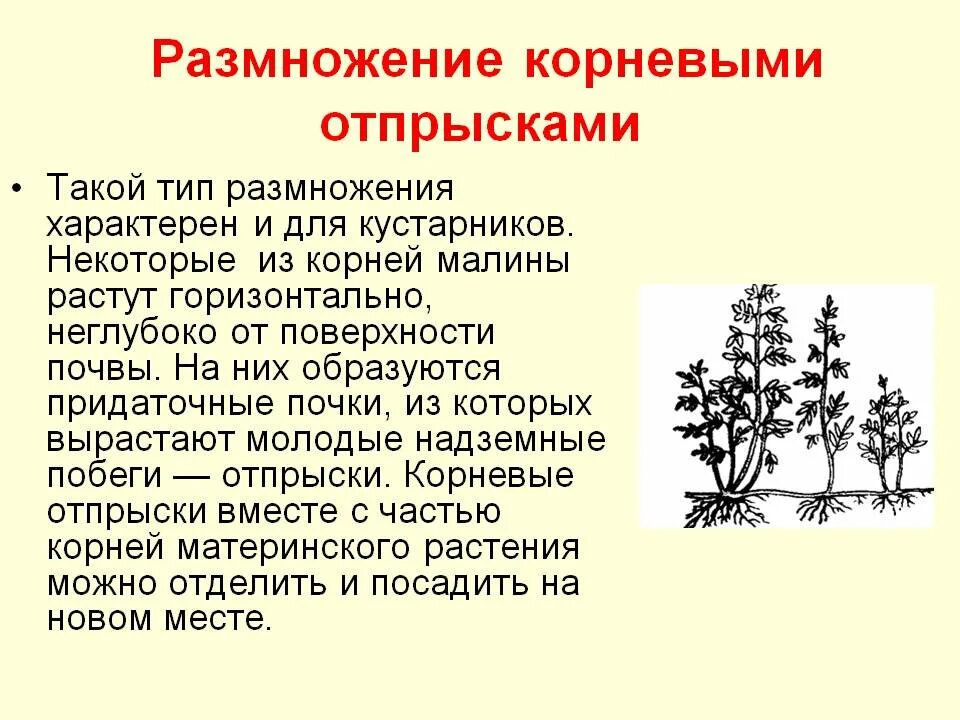 Размножение корневыми отпрысками

• Такой тип размножения характерен и для кустарников. Некоторые из корней малины растут горизонтально, неглубоко от поверхности почвы. На них образуются придаточные почки, из которых вырастают молодые надземные побеги — отпрыски. Корневые отпрыски вместе с частью корней материнского растения можно отделить и посадить на новом месте.